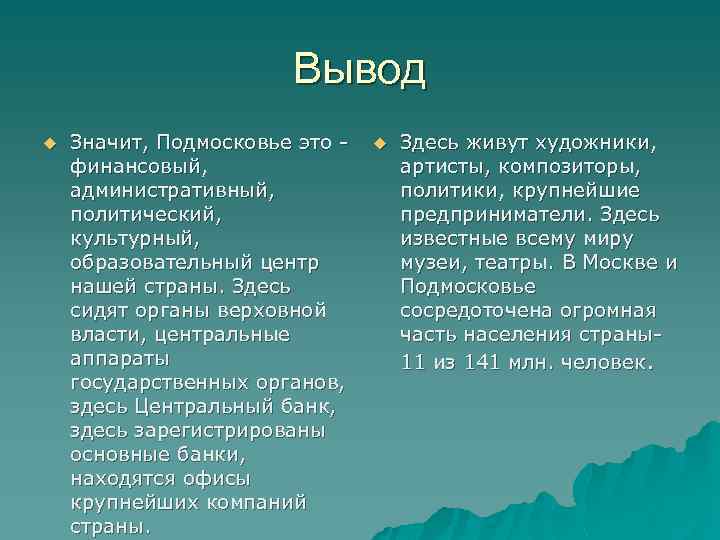 Вывод

Значит, Подмосковье это - финансовый, административный, политический, культурный, образовательный центр нашей страны. Здесь сидят органы верховной власти, центральные аппараты государственных органов, здесь Центральный банк, здесь зарегистрированы основные банки, находятся офисы крупнейших компаний страны.

Здесь живут художники, артисты, композиторы, политики, крупнейшие предприниматели. Здесь известные всему миру музеи, театры. В Москве и Подмосковье сосредоточена огромная часть населения страны- 11 из 141 млн. человек.